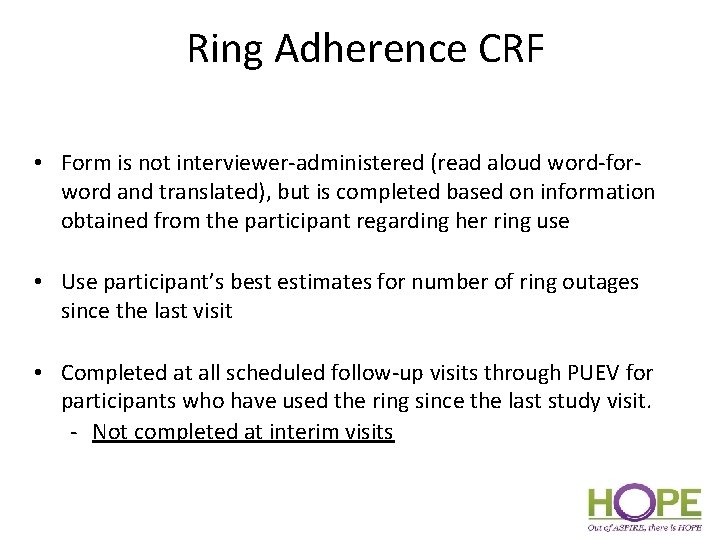 Ring Adherence CRF

• Form is not interviewer-administered (read aloud word-for-word and translated), but is completed based on information obtained from the participant regarding her ring use

• Use participant's best estimates for number of ring outages since the last visit

• Completed at all scheduled follow-up visits through PUEV for participants who have used the ring since the last study visit.
- Not completed at interim visits

HOPE
Out of ASPIRE, there is HOPE